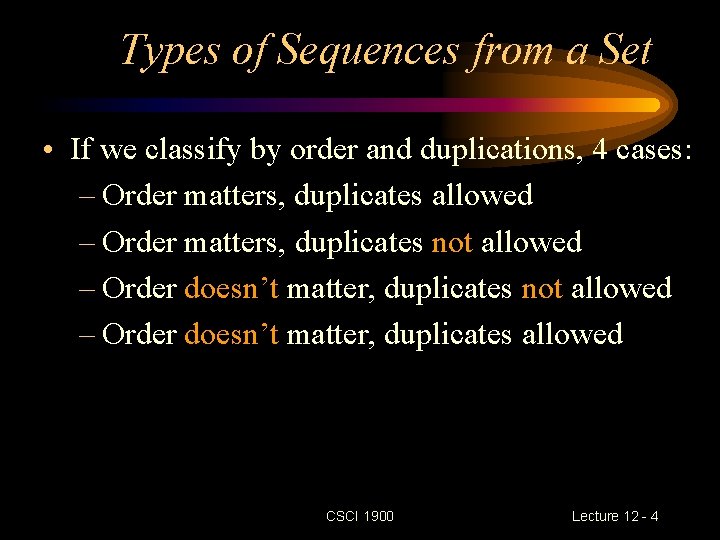 Types of Sequences from a Set

• If we classify by order and duplications, 4 cases:
– Order matters, duplicates allowed
– Order matters, duplicates not allowed
– Order doesn't matter, duplicates not allowed
– Order doesn't matter, duplicates allowed

CSCI 1900

Lecture 12 - 4